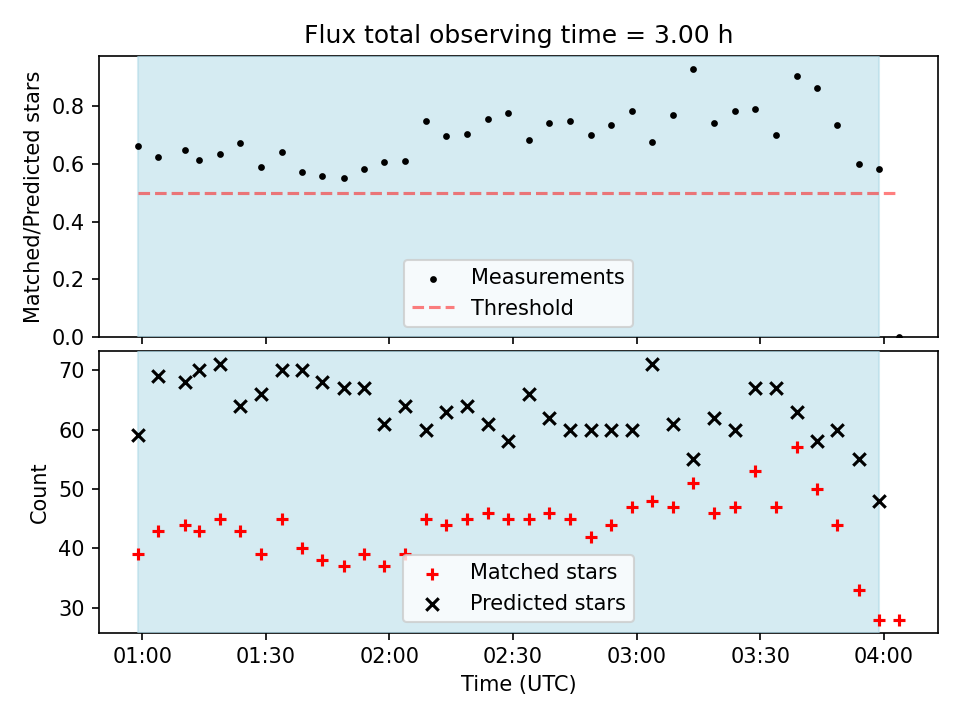 Flux total observing time = 3.00 h

Matched/Predicted stars

0.8
0.6
0.4
0.2
0.0

Measurements
Threshold

Count

70
60
50
40
30

Matched stars
Predicted stars

01:00
01:30
02:00
02:30
03:00
03:30
04:00

Time (UTC)